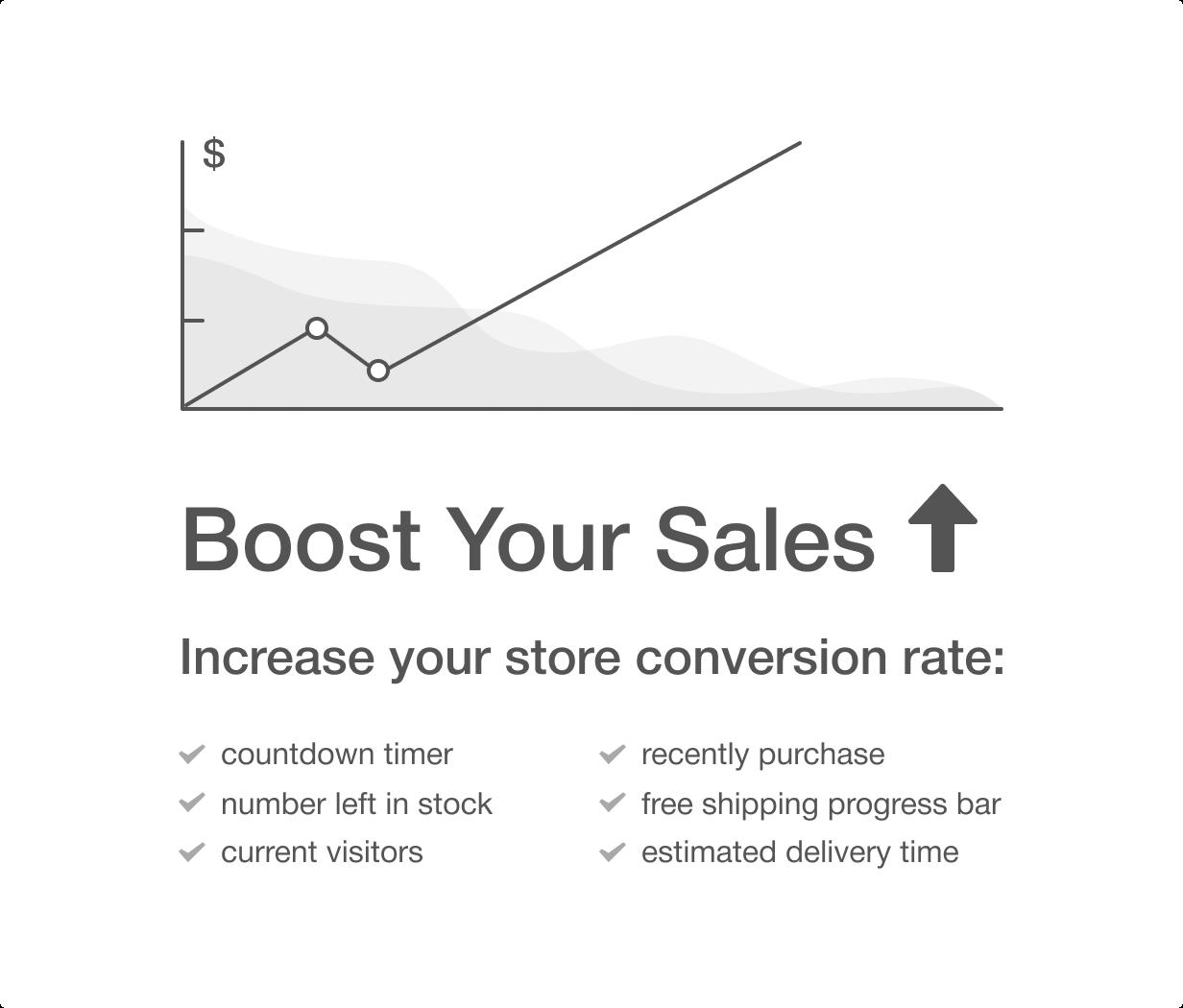 $

Boost Your Sales

Increase your store conversion rate:

countdown timer
number left in stock
current visitors

recently purchase
free shipping progress bar
estimated delivery time